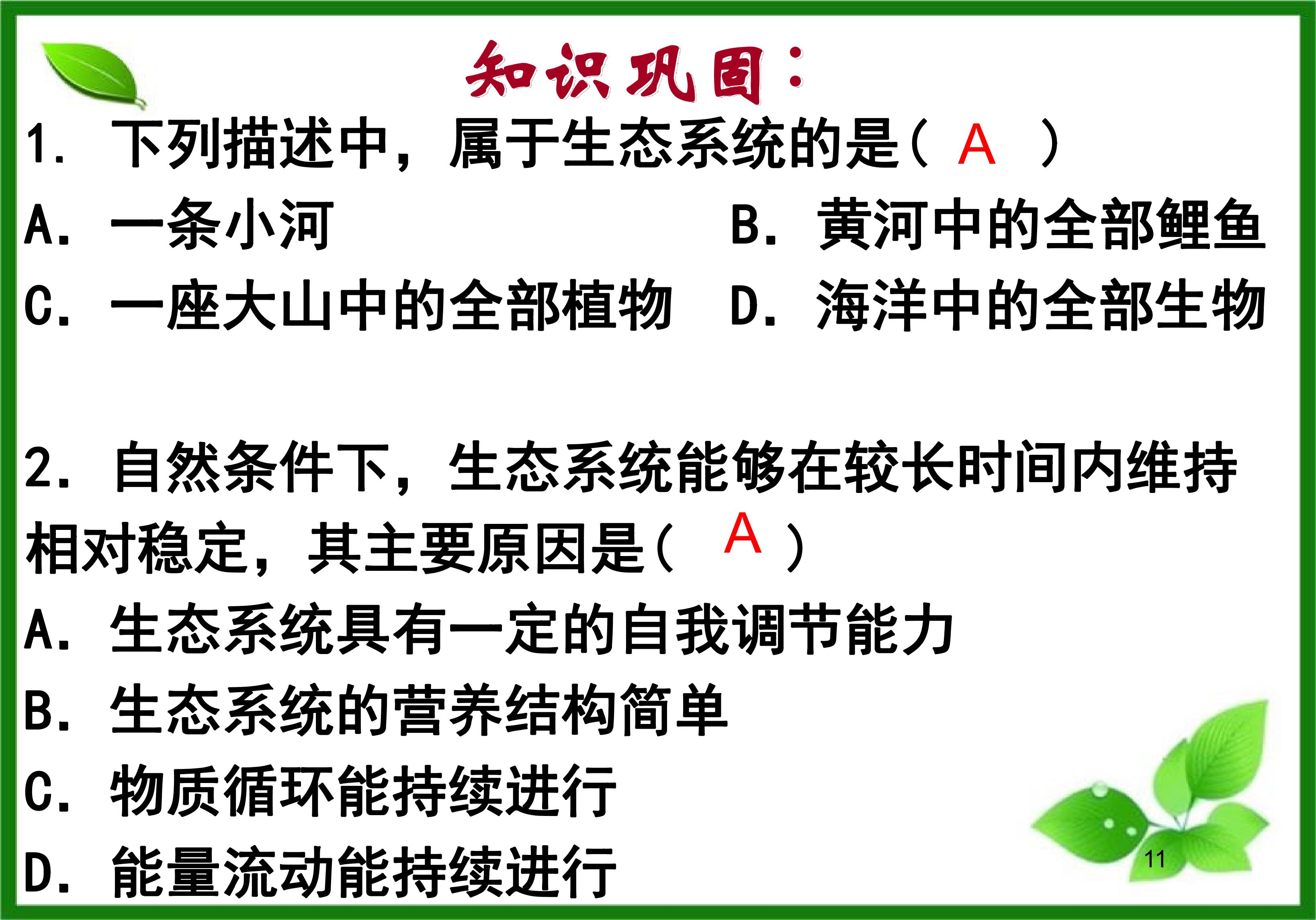 知识巩固：

1. 下列描述中，属于生态系统的是（ A ）

A. 一条小河

B. 黄河中的全部鲤鱼

C. 一座大山中的全部植物

D. 海洋中的全部生物

2. 自然条件下，生态系统能够在较长时间内维持相对稳定，其主要原因是（ A ）

A. 生态系统具有一定的自我调节能力

B. 生态系统的营养结构简单

C. 物质循环能持续进行

D. 能量流动能持续进行

11